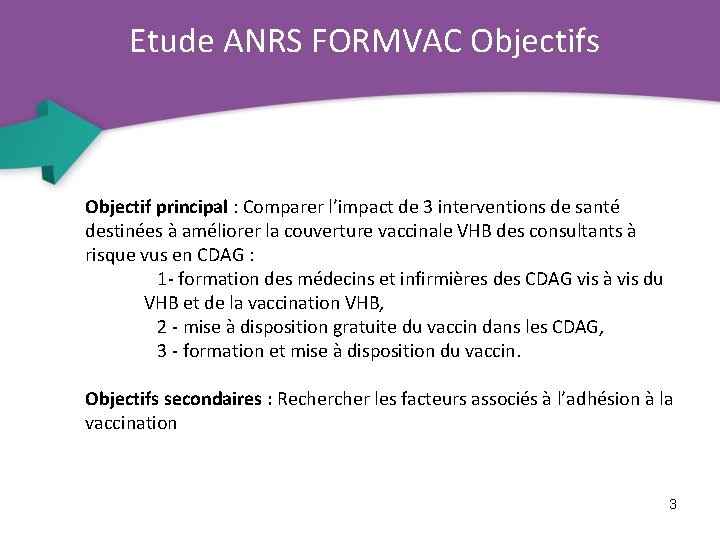 Etude ANRS FORMVAC Objectifs

Objectif principal : Comparer l'impact de 3 interventions de santé destinées à améliorer la couverture vaccinale VHB des consultants à risque vus en CDAG :

1- formation des médecins et infirmières des CDAG vis à vis du VHB et de la vaccination VHB,

2 - mise à disposition gratuite du vaccin dans les CDAG,

3 - formation et mise à disposition du vaccin.

Objectifs secondaires : Rechercher les facteurs associés à l'adhésion à la vaccination

3